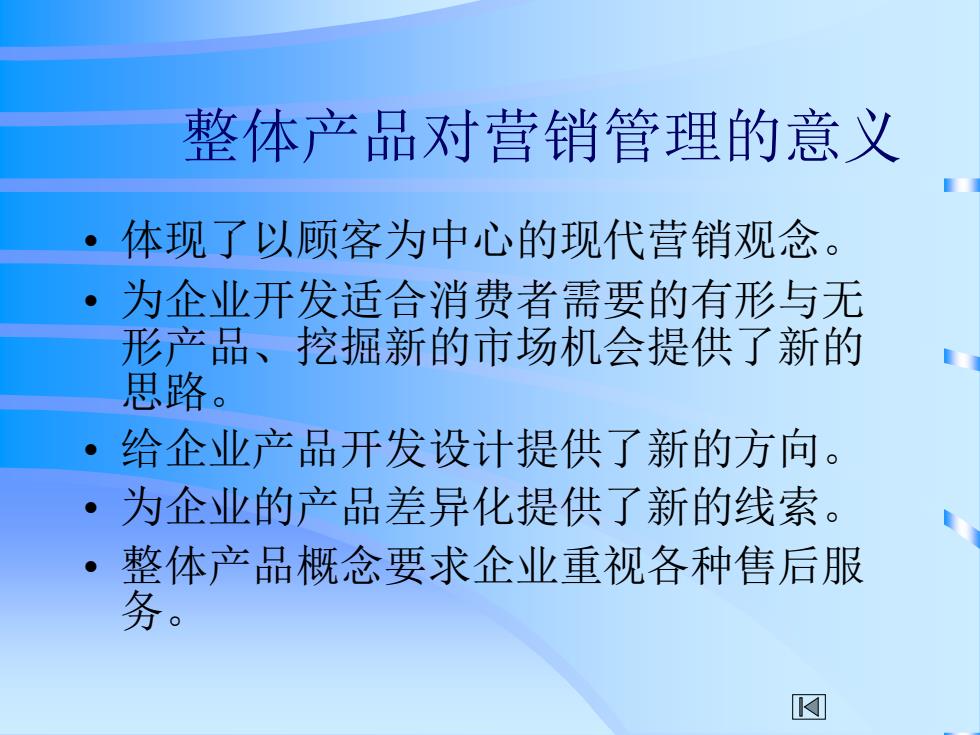 整体产品对营销管理的意义

• 体现了以顾客为中心的现代营销观念。
• 为企业开发适合消费者需要的有形与无形产品、挖掘新的市场机会提供了新的思路。
• 给企业产品开发设计提供了新的方向。
• 为企业的产品差异化提供了新的线索。
• 整体产品概念要求企业重视各种售后服务。